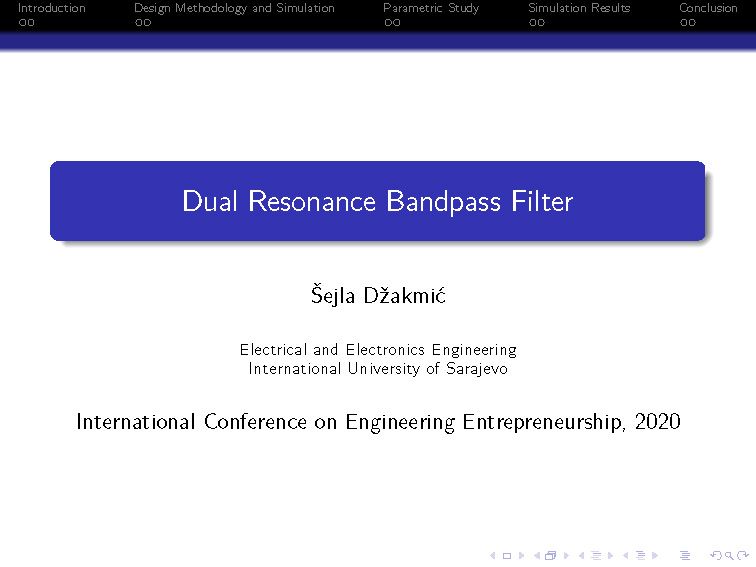 Introduction Design Methodology and Simulation Parametric Study Simulation Results Conclusion

Dual Resonance Bandpass Filter

Šejla Džakmić

Electrical and Electronics Engineering
International University of Sarajevo

International Conference on Engineering Entrepreneurship, 2020